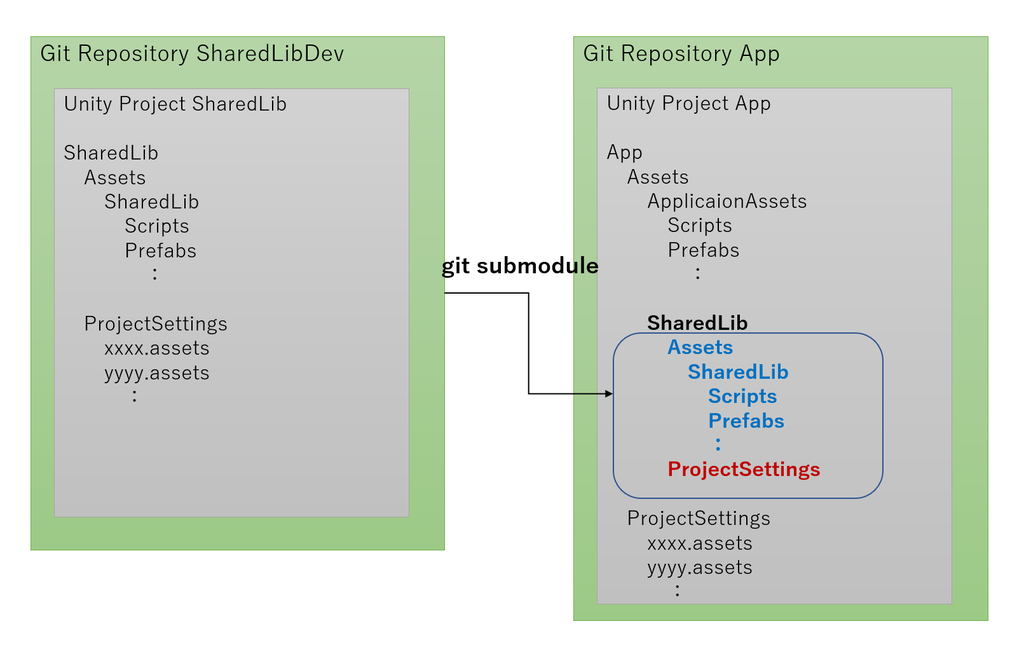 Git Repository SharedLibDev

Unity Project SharedLib

SharedLib
Assets
SharedLib
Scripts
Prefabs
:

ProjectSettings
xxxx.assets
yyyy.assets
:

git submodule

Git Repository App

Unity Project App

App
Assets
ApplicaionAssets
Scripts
Prefabs
:

SharedLib
Assets
SharedLib
Scripts
Prefabs
:
ProjectSettings

ProjectSettings
xxxx.assets
yyyy.assets
: